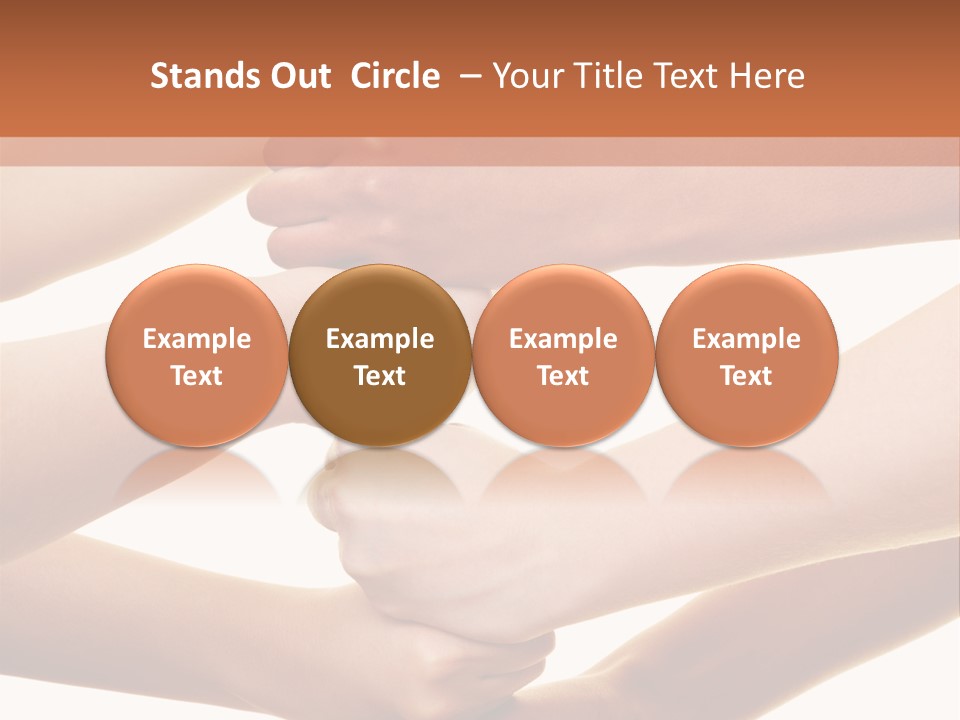 Stands Out  Circle  – Your Title Text Here

Example Text

Example Text

Example Text

Example Text